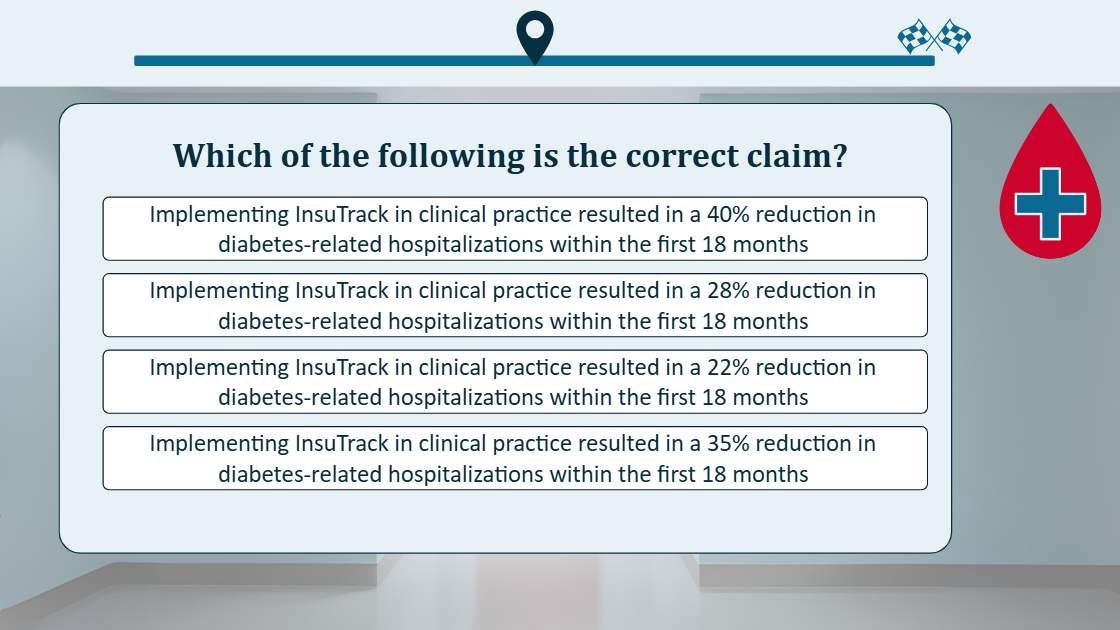 Which of the following is the correct claim?

Implementing InsuTrack in clinical practice resulted in a 40% reduction in diabetes-related hospitalizations within the first 18 months

Implementing InsuTrack in clinical practice resulted in a 28% reduction in diabetes-related hospitalizations within the first 18 months

Implementing InsuTrack in clinical practice resulted in a 22% reduction in diabetes-related hospitalizations within the first 18 months

Implementing InsuTrack in clinical practice resulted in a 35% reduction in diabetes-related hospitalizations within the first 18 months